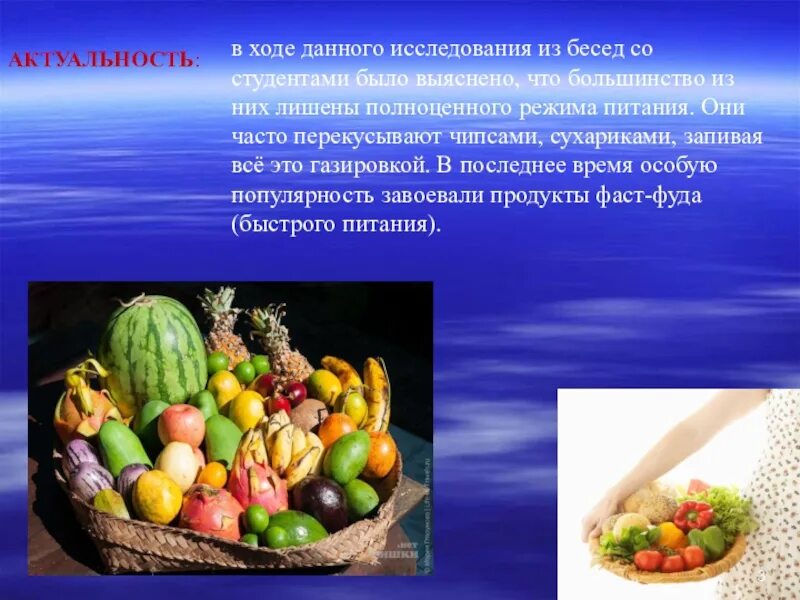 АКТУАЛЬНОСТЬ:

в ходе данного исследования из бесед со студентами было выяснено, что большинство из них лишены полноценного режима питания. Они часто перекусывают чипсами, сухариками, запивая всё это газировкой. В последнее время особую популярность завоевали продукты фаст-фуда (быстрого питания).